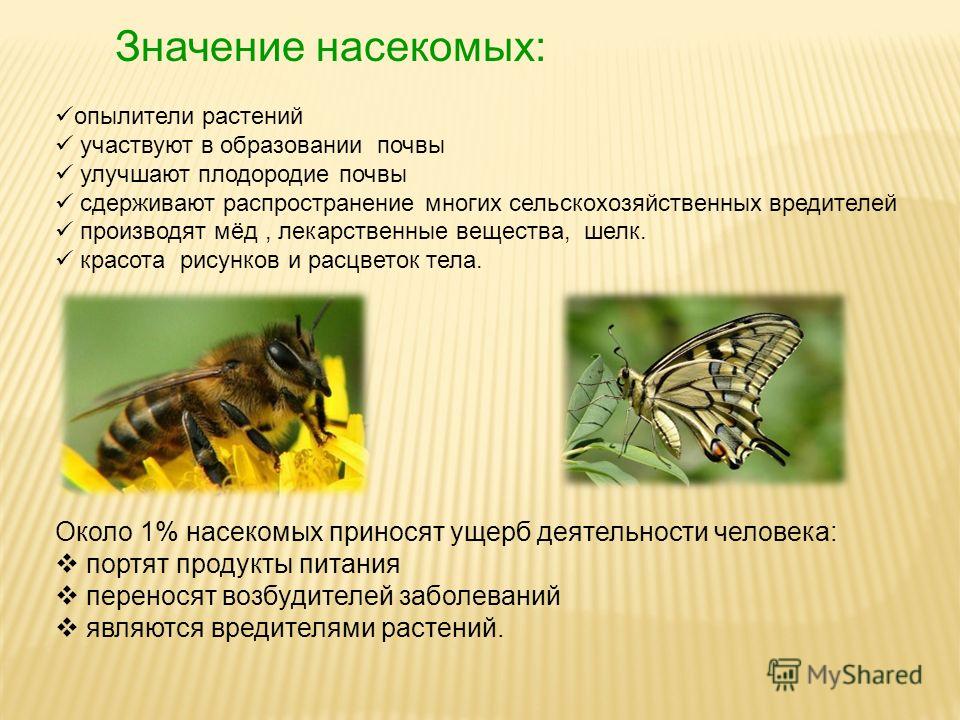 Значение насекомых:

✓опылители растений
✓ участвуют в образовании почвы
✓ улучшают плодородие почвы
✓ сдерживают распространение многих сельскохозяйственных вредителей
✓ производят мёд , лекарственные вещества, шелк.
✓ красота рисунков и расцветок тела.

Около 1% насекомых приносят ущерб деятельности человека:
❖ портят продукты питания
❖ переносят возбудителей заболеваний
❖ являются вредителями растений.

MyShared